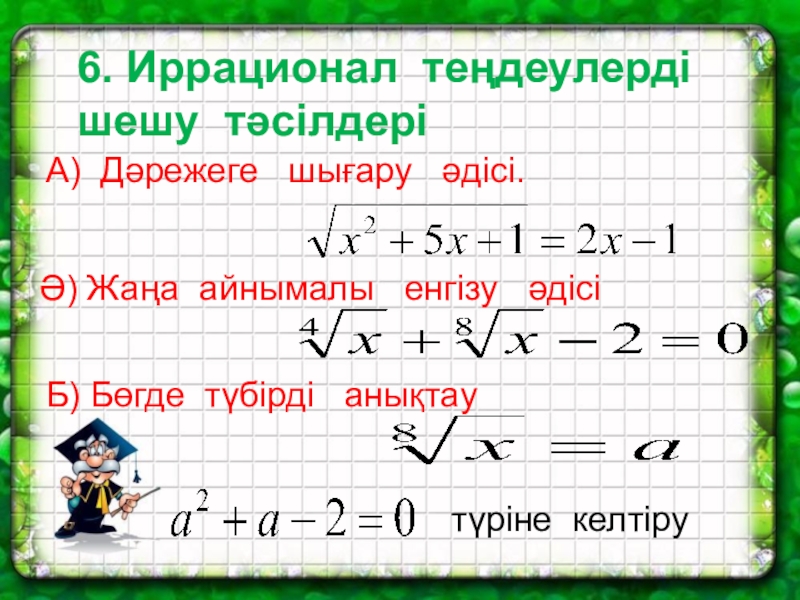 6. Иррационал теңдеулерді шешу тәсілдері

А) Дәрежеге шығару әдісі.

$\sqrt{x^2+5x+1}=2x-1$

Ә) Жаңа айнымалы енгізу әдісі

$\sqrt[4]{x}+\sqrt[8]{x}-2=0$

Б) Бөгде түбірді анықтау

$\sqrt[8]{x}=a$

$a^2+a-2=0$ түріне келтіру